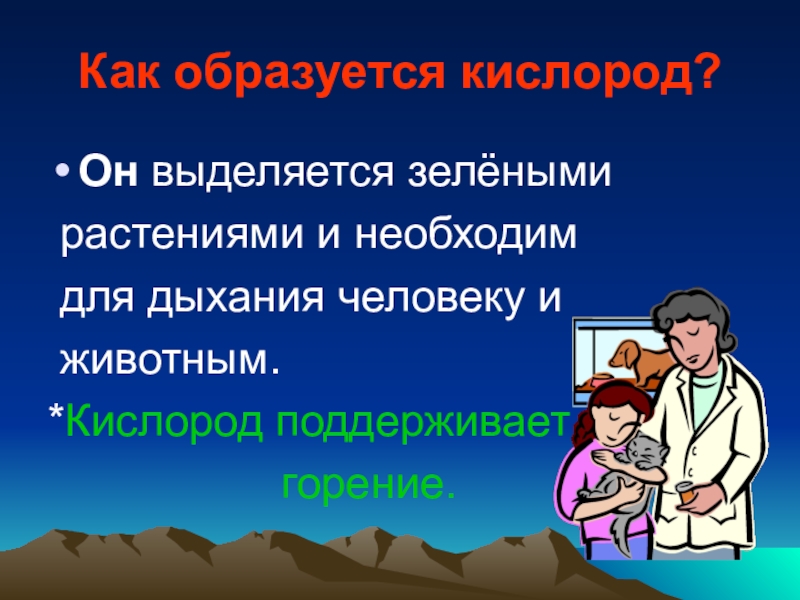 Как образуется кислород?

• Он выделяется зелёными растениями и необходим для дыхания человеку и животным.

*Кислород поддерживает горение.